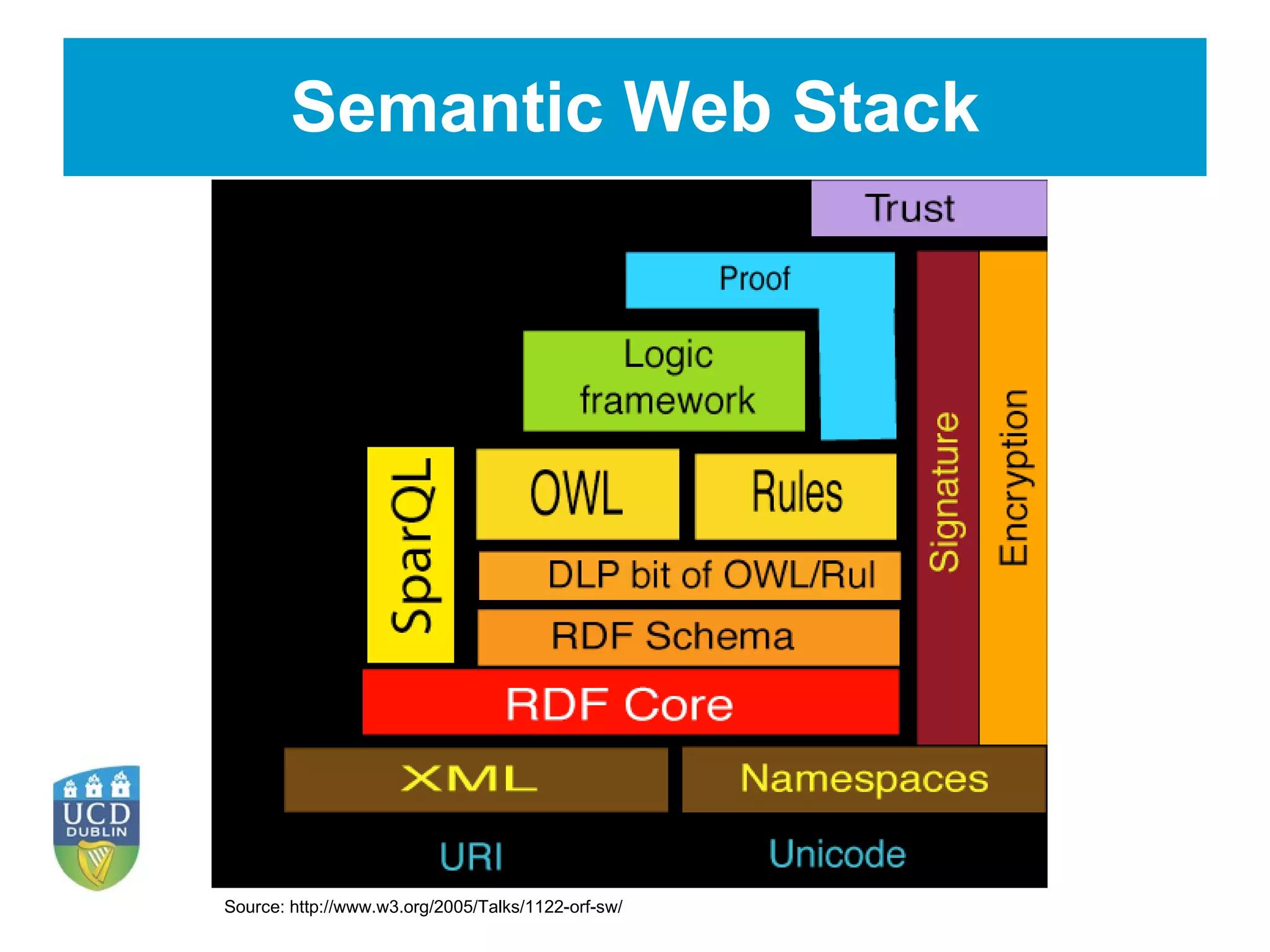 Semantic Web Stack

Trust

Proof

Logic framework

SparQL

OWL

Rules

DLP bit of OWL/Rul

RDF Schema

RDF Core

Signature

Encryption

XML

Namespaces

URI

Unicode

UCD DUBLIN

Source: http://www.w3.org/2005/Talks/1122-orf-sw/